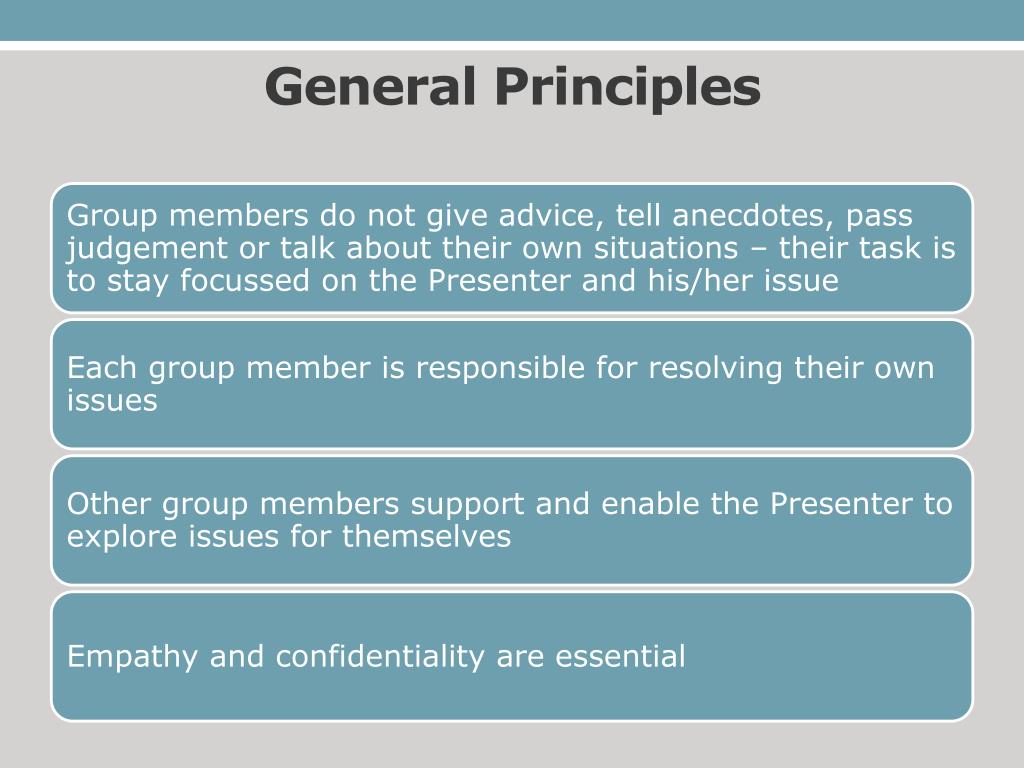 General Principles

Group members do not give advice, tell anecdotes, pass judgement or talk about their own situations – their task is to stay focussed on the Presenter and his/her issue

Each group member is responsible for resolving their own issues

Other group members support and enable the Presenter to explore issues for themselves

Empathy and confidentiality are essential